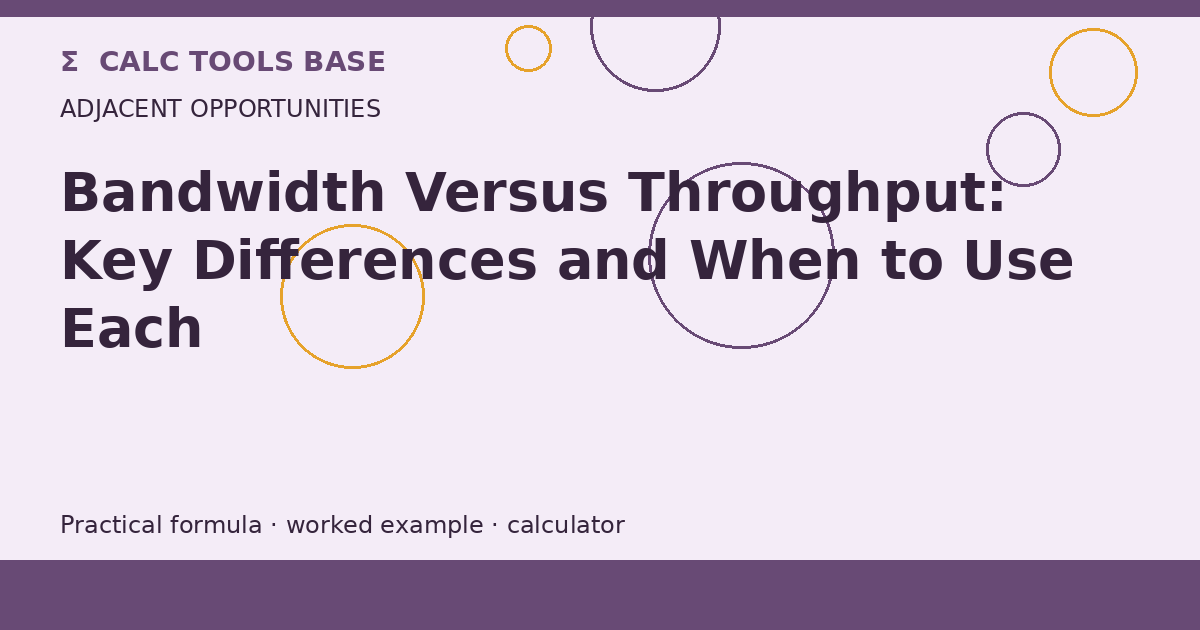 Σ CALC TOOLS BASE

ADJACENT OPPORTUNITIES

Bandwidth Versus Throughput: Key Differences and When to Use Each

Practical formula · worked example · calculator